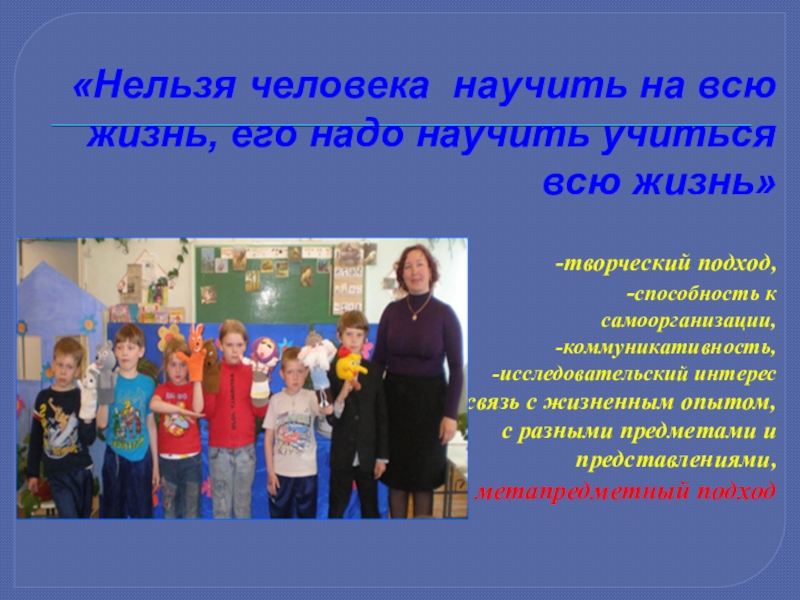 «Нельзя человека научить на всю жизнь, его надо научить учиться всю жизнь»

-творческий подход,
-способность к самоорганизации,
-коммуникативность,
-исследовательский интерес
связь с жизненным опытом, с разными предметами и представлениями,
метапредметный подход